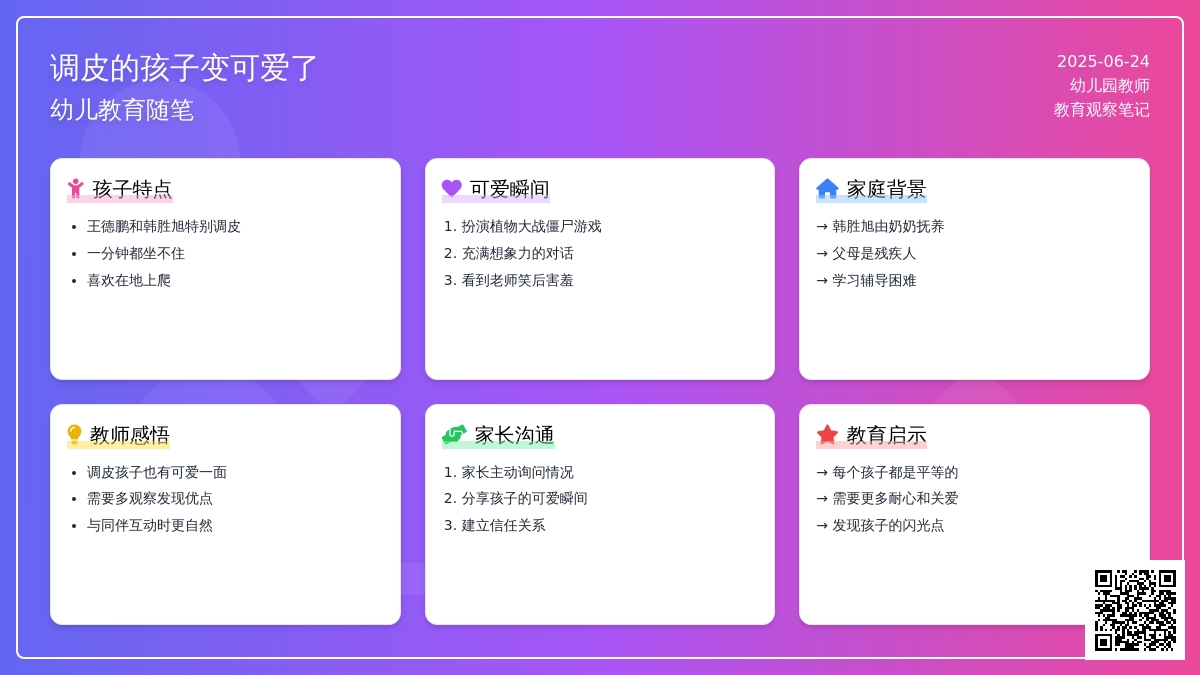 调皮的孩子变可爱了
幼儿教育随笔

2025-06-24
幼儿园教师
教育观察笔记

孩子特点
- 王德鹏和韩胜旭特别调皮
- 一分钟都坐不住
- 喜欢在地上爬

可爱瞬间
1. 扮演植物大战僵尸游戏
2. 充满想象力的对话
3. 看到老师笑后害羞

家庭背景
→ 韩胜旭由奶奶抚养
→ 父母是残疾人
→ 学习辅导困难

教师感悟
- 调皮孩子也有可爱一面
- 需要多观察发现优点
- 与同伴互动时更自然

家长沟通
1. 家长主动询问情况
2. 分享孩子的可爱瞬间
3. 建立信任关系

教育启示
→ 每个孩子都是平等的
→ 需要更多耐心和关爱
→ 发现孩子的闪光点